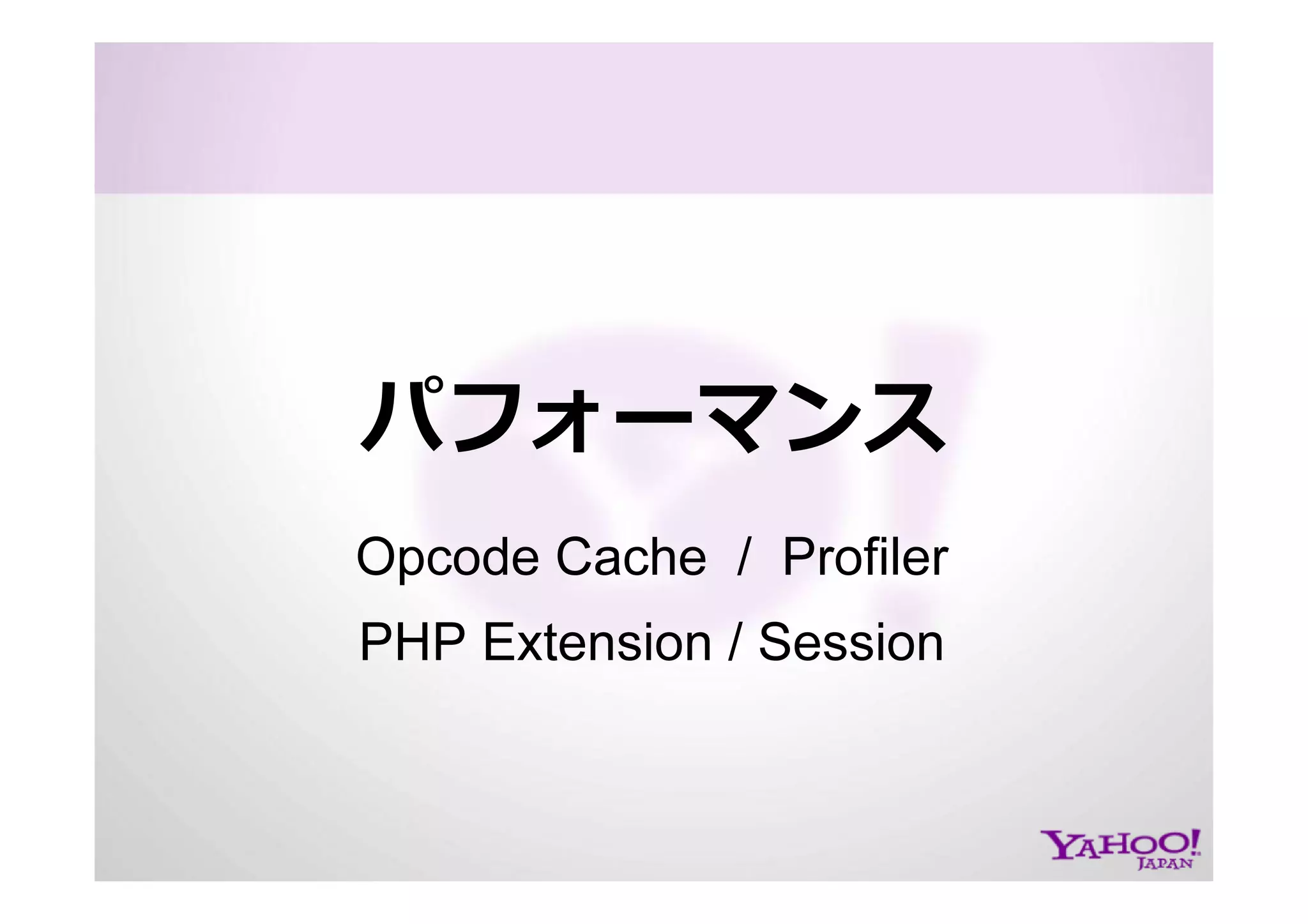 パフォーマンス

Opcode Cache / Profiler

PHP Extension / Session

YAHOO! JAPAN